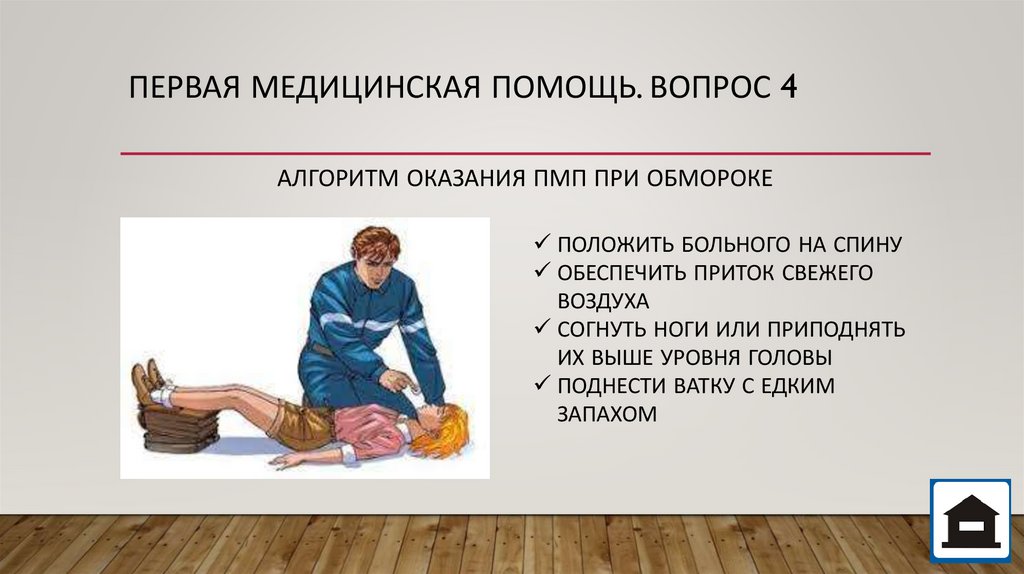 ПЕРВАЯ МЕДИЦИНСКАЯ ПОМОЩЬ. ВОПРОС 4

АЛГОРИТМ ОКАЗАНИЯ ПМП ПРИ ОБМОРОКЕ

✓ ПОЛОЖИТЬ БОЛЬНОГО НА СПИНУ
✓ ОБЕСПЕЧИТЬ ПРИТОК СВЕЖЕГО ВОЗДУХА
✓ СОГНУТЬ НОГИ ИЛИ ПРИПОДНЯТЬ ИХ ВЫШЕ УРОВНЯ ГОЛОВЫ
✓ ПОДНЕСТИ ВАТКУ С ЕДКИМ ЗАПАХОМ